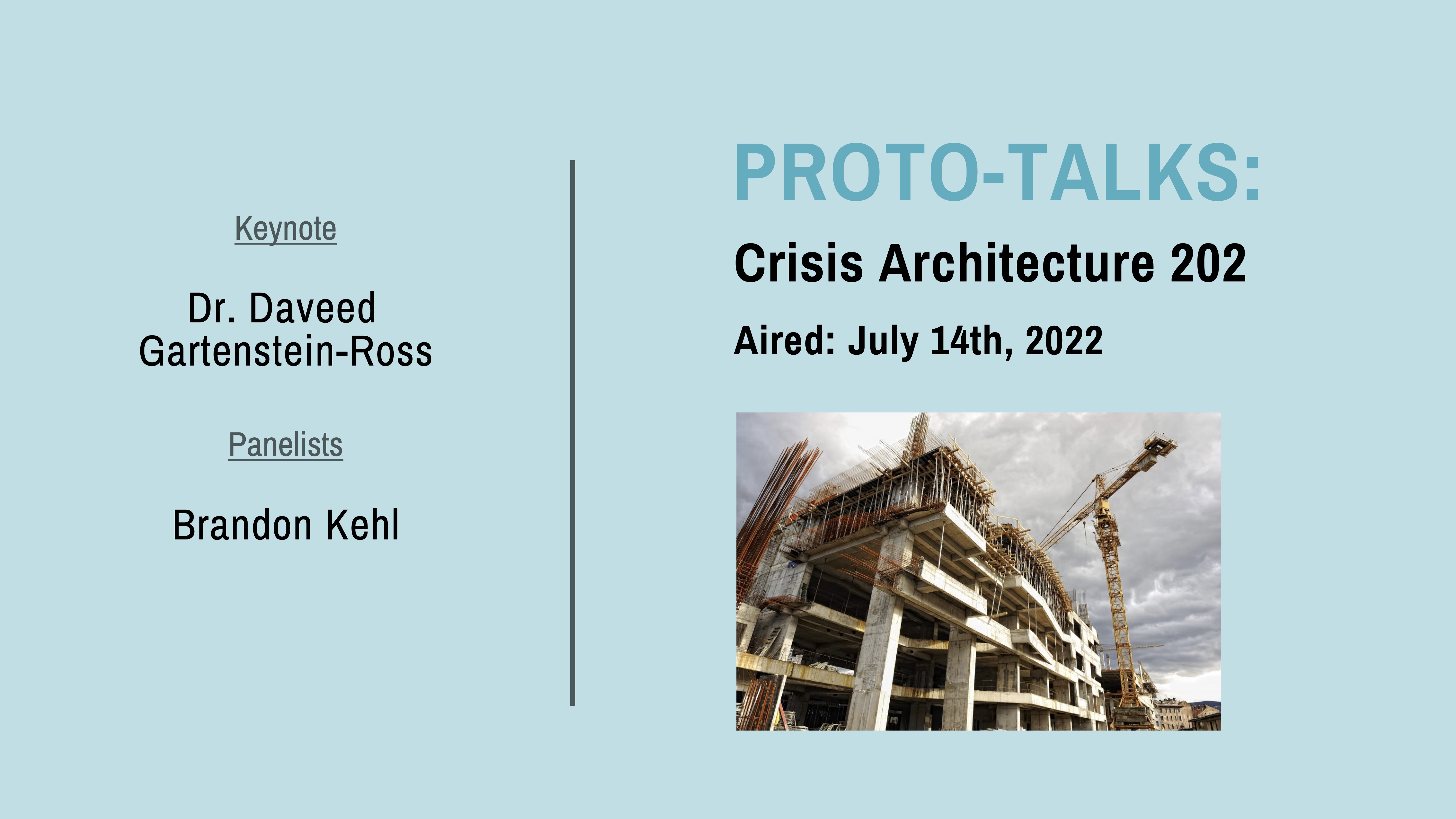 Keynote

Dr. Daveed Gartenstein-Ross

Panelists

Brandon Kehl

PROTO-TALKS:

Crisis Architecture 202

Aired: July 14th, 2022